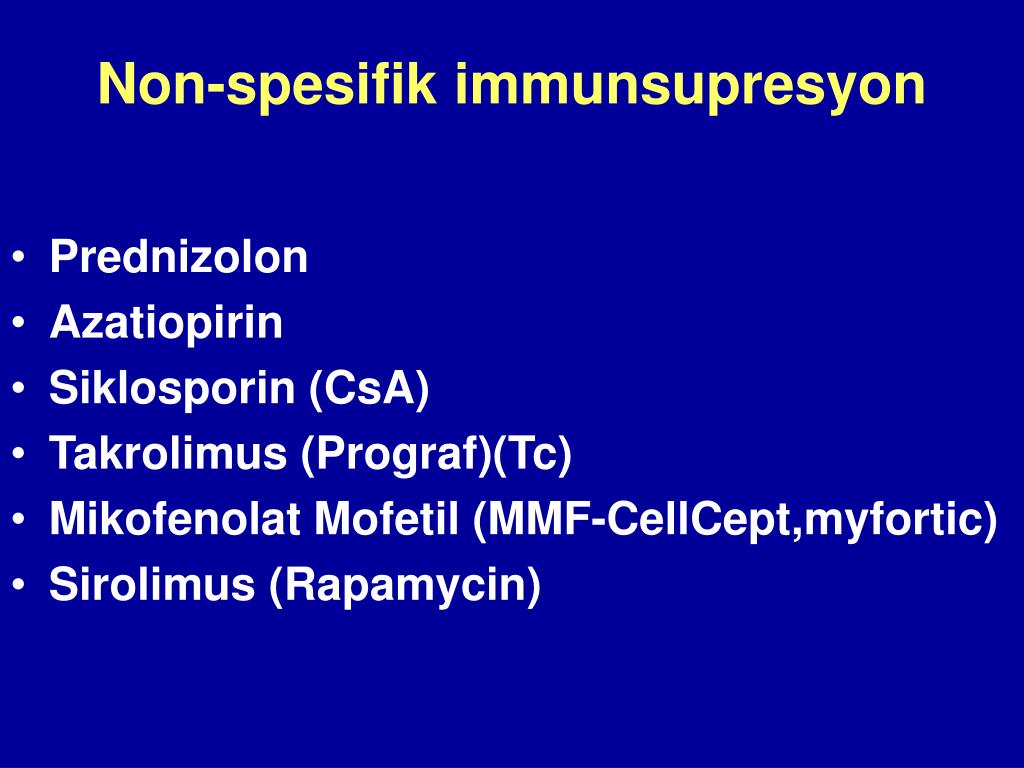 Non-spesifik immunsupresyon

• Prednizolon
• Azatiopirin
• Siklosporin (CsA)
• Takrolimus (Prograf)(Tc)
• Mikofenolat Mofetil (MMF-CellCept,myfortic)
• Sirolimus (Rapamycin)